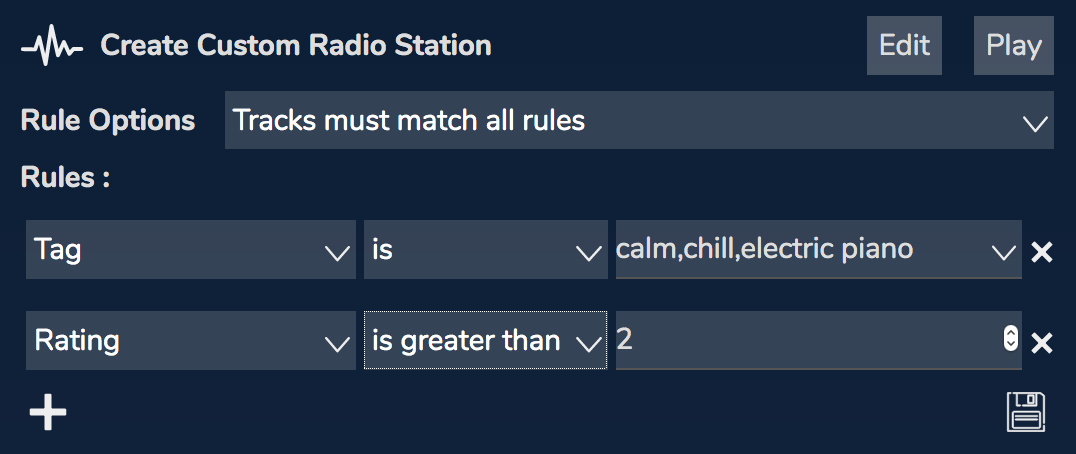 Create Custom Radio Station

Edit

Play

Rule Options

Tracks must match all rules

Rules :

Tag

is

calm,chill,electric piano

Rating

is greater than

2